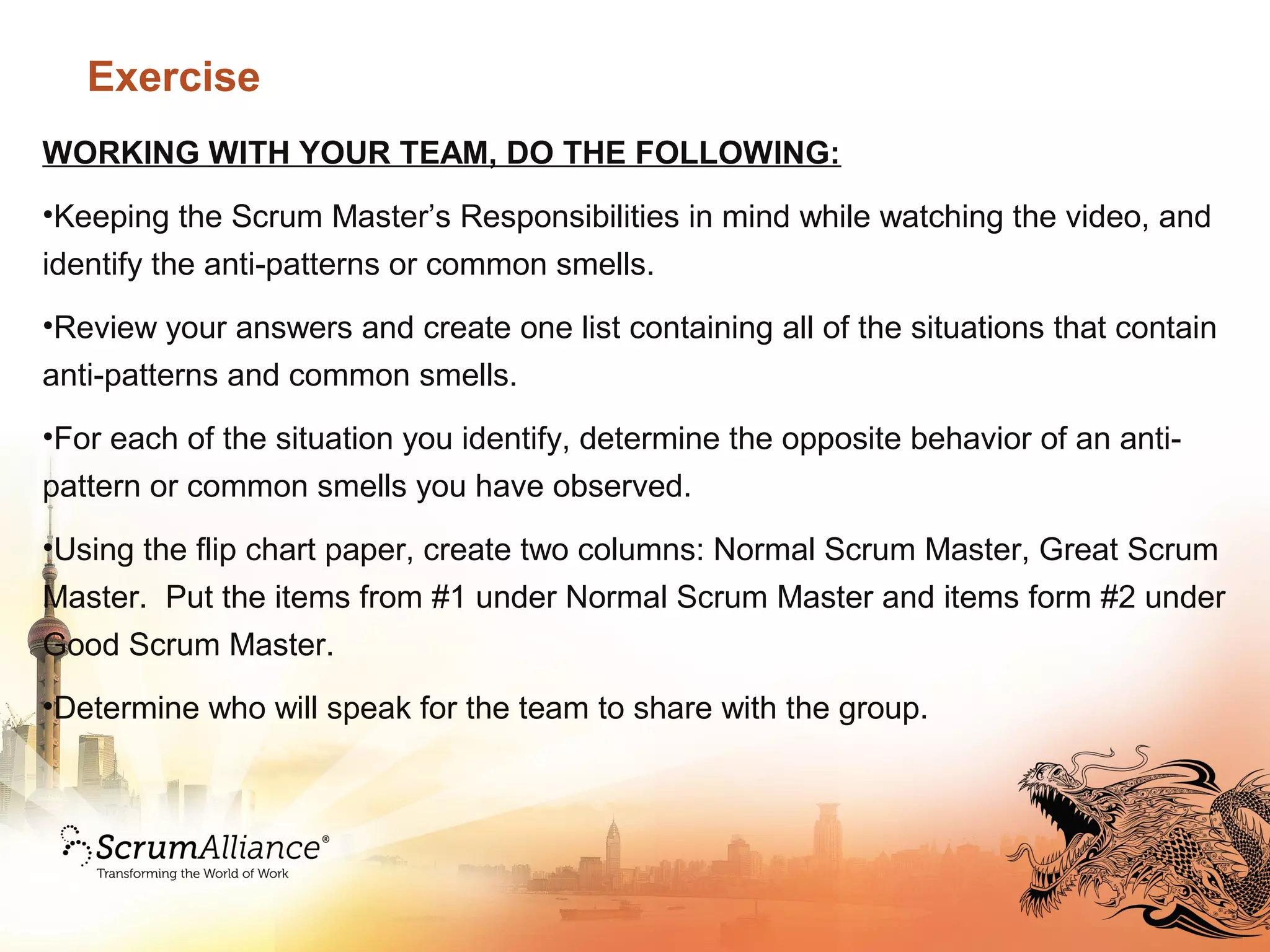 Exercise

WORKING WITH YOUR TEAM, DO THE FOLLOWING:

•Keeping the Scrum Master's Responsibilities in mind while watching the video, and identify the anti-patterns or common smells.

•Review your answers and create one list containing all of the situations that contain anti-patterns and common smells.

•For each of the situation you identify, determine the opposite behavior of an anti-pattern or common smells you have observed.

•Using the flip chart paper, create two columns: Normal Scrum Master, Great Scrum Master. Put the items from #1 under Normal Scrum Master and items form #2 under Good Scrum Master.

•Determine who will speak for the team to share with the group.

ScrumAlliance®
Transforming the World of Work